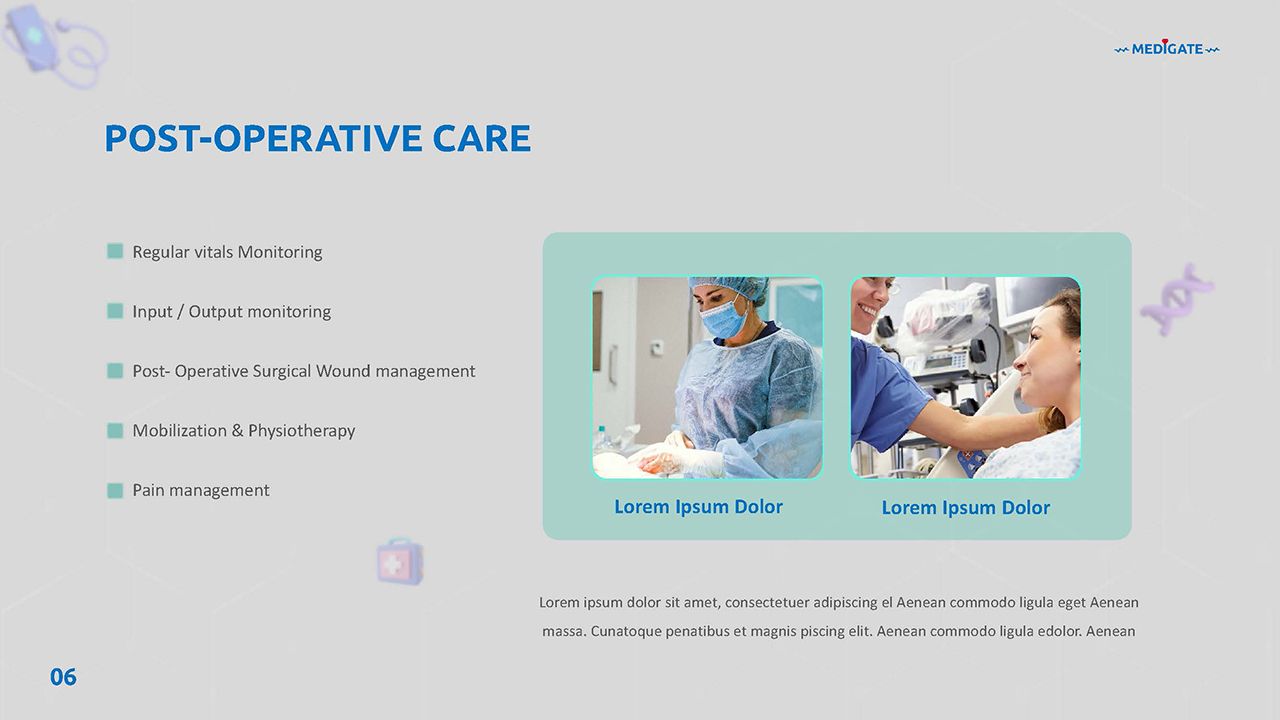 MEDIGATE

POST-OPERATIVE CARE

Regular vitals Monitoring

Input / Output monitoring

Post- Operative Surgical Wound management

Mobilization & Physiotherapy

Pain management

Lorem Ipsum Dolor

Lorem Ipsum Dolor

Lorem ipsum dolor sit amet, consectetuer adipiscing el Aenean commodo ligula eget Aenean massa. Cunatoque penatibus et magnis piscing elit. Aenean commodo ligula edolor. Aenean

06